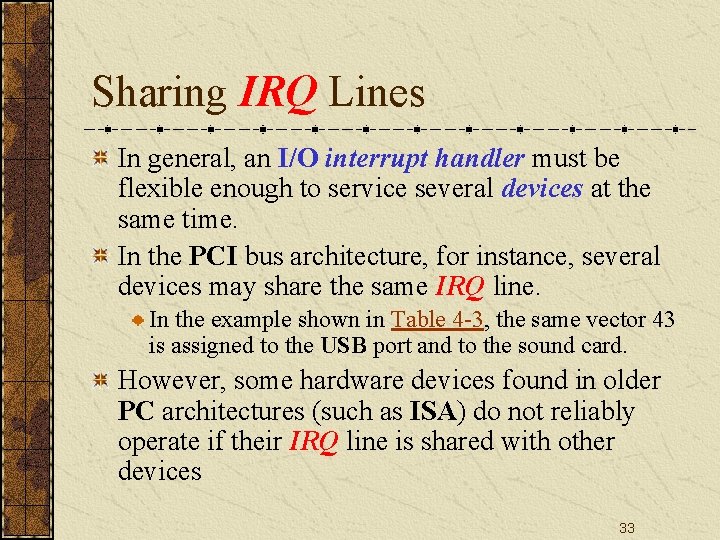 Sharing IRQ Lines

In general, an I/O interrupt handler must be flexible enough to service several devices at the same time.

In the PCI bus architecture, for instance, several devices may share the same IRQ line.

In the example shown in Table 4-3, the same vector 43 is assigned to the USB port and to the sound card.

However, some hardware devices found in older PC architectures (such as ISA) do not reliably operate if their IRQ line is shared with other devices

33